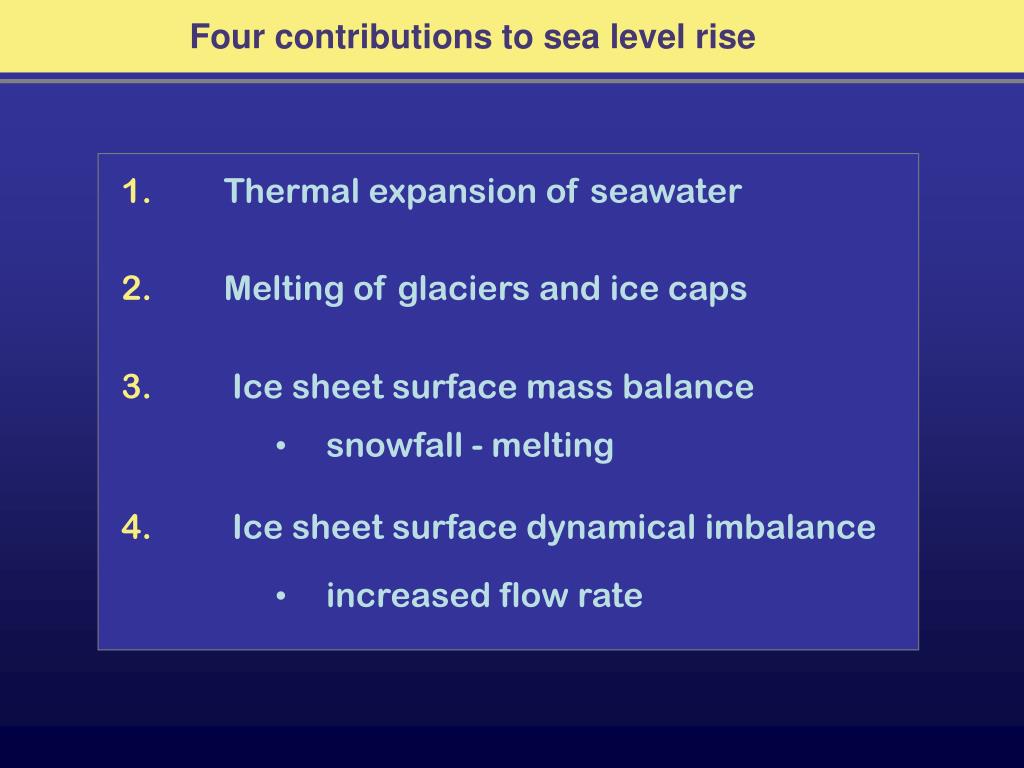 Four contributions to sea level rise

1. Thermal expansion of seawater

2. Melting of glaciers and ice caps

3. Ice sheet surface mass balance
   • snowfall - melting

4. Ice sheet surface dynamical imbalance
   • increased flow rate